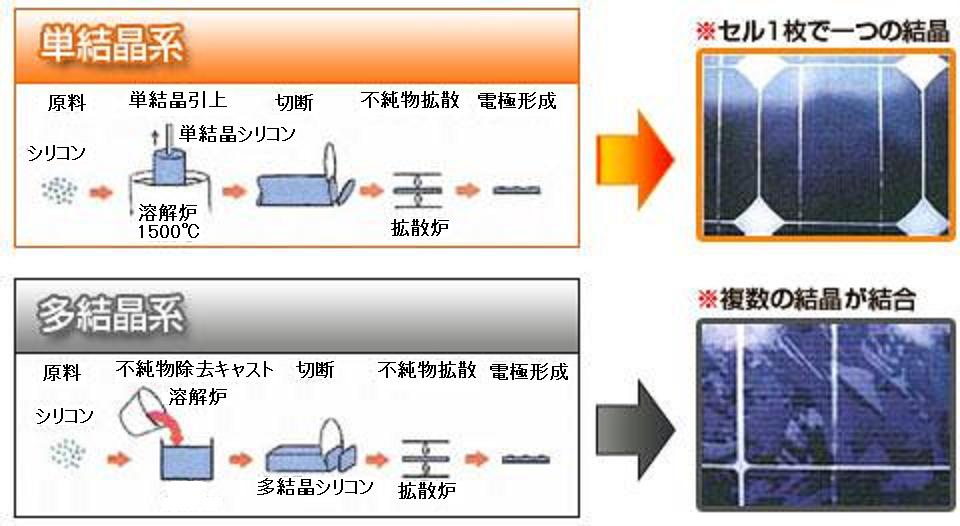 単結晶系

原料　単結晶引上　切断　不純物拡散　電極形成

シリコン

単結晶シリコン

溶解炉
1500℃

拡散炉

※セル1枚で一つの結晶

多結晶系

原料　不純物除去キャスト　切断　不純物拡散　電極形成

シリコン

溶解炉

多結晶シリコン

拡散炉

※複数の結晶が結合